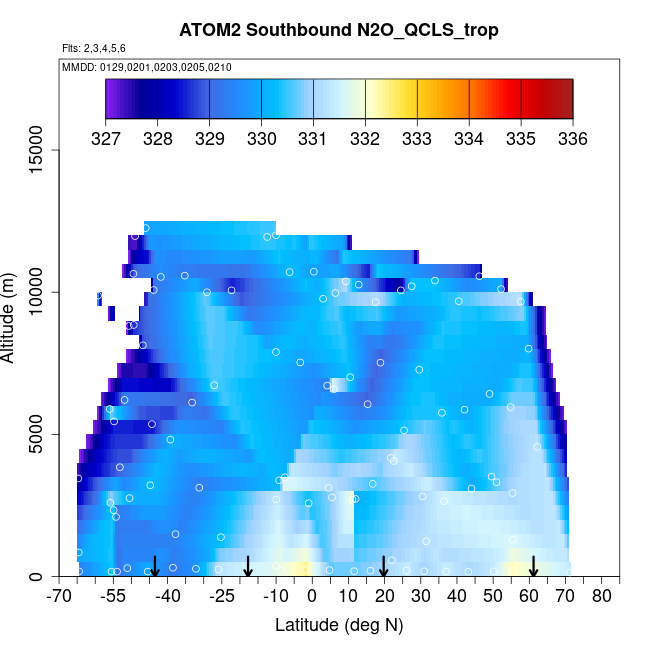 ATOM2 Southbound N2O_QCLS_trop

Flts: 2,3,4,5,6

MMDD: 0129,0201,0203,0205,0210

327 328 329 330 331 332 333 334 335 336

Altitude (m)

0
5000
10000
15000

-70 -55 -40 -25 -10 0 10 20 30 40 50 60 70 80

Latitude (deg N)